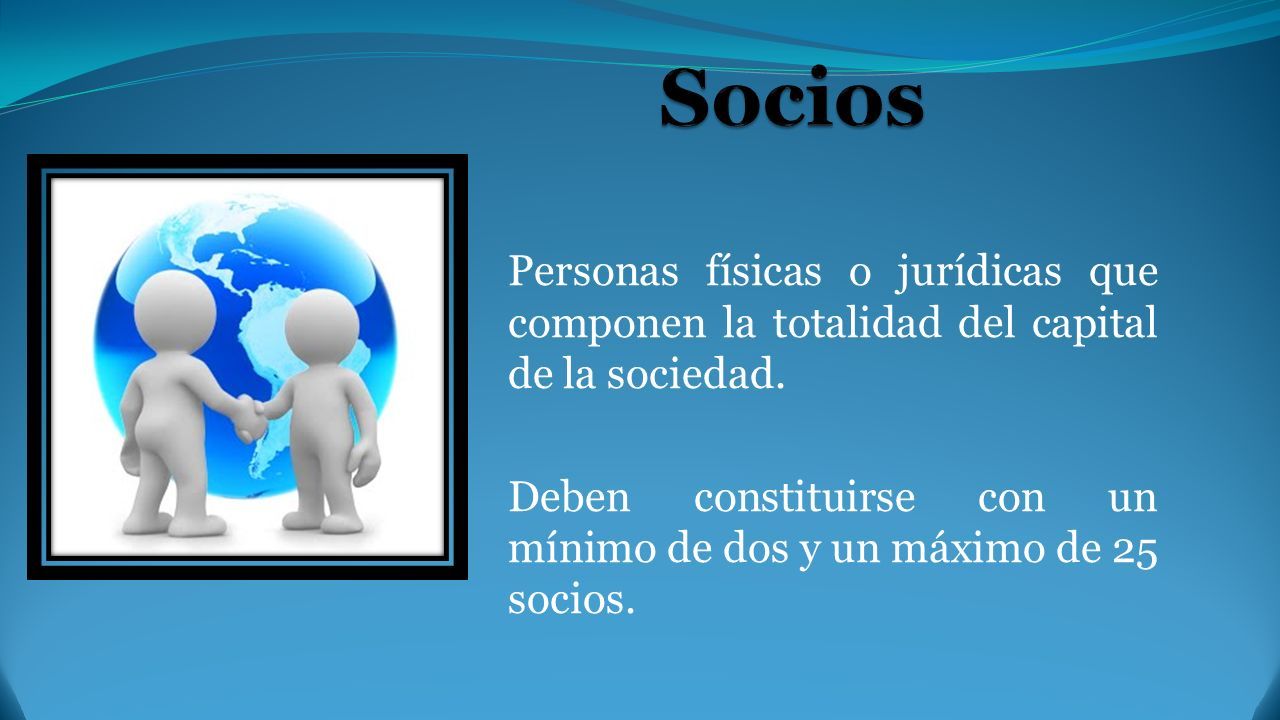 Socios

Personas físicas o jurídicas que componen la totalidad del capital de la sociedad.

Deben constituirse con un mínimo de dos y un máximo de 25 socios.